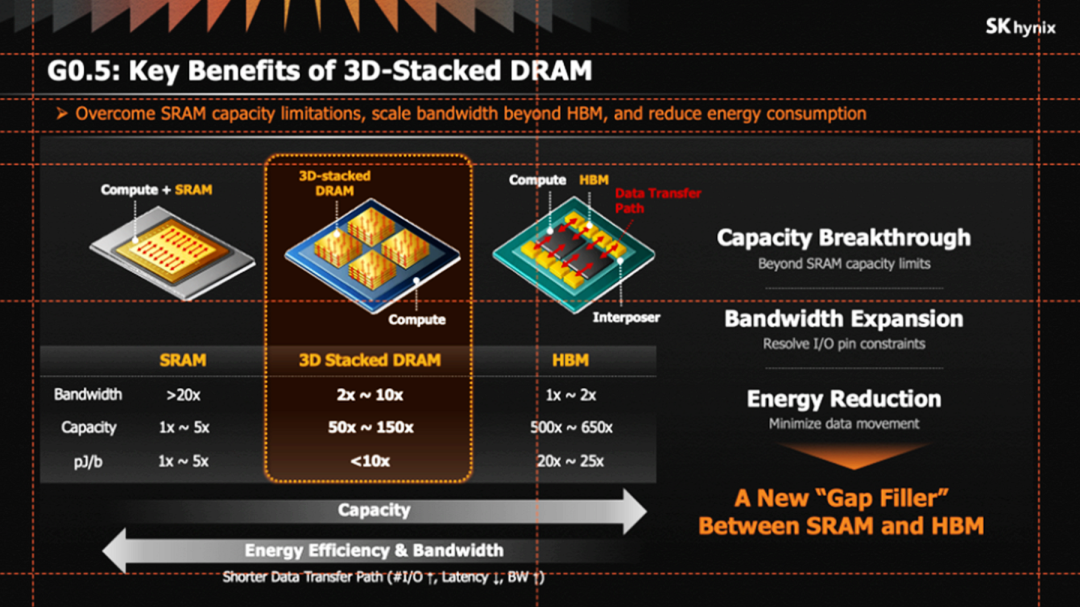 SK hynix

G0.5: Key Benefits of 3D-Stacked DRAM

➢ Overcome SRAM capacity limitations, scale bandwidth beyond HBM, and reduce energy consumption

Compute + SRAM

3D-stacked DRAM

Compute

Compute HBM

Data Transfer Path

Interposer

|  | SRAM | 3D Stacked DRAM | HBM |
|---|---|---|---|
| Bandwidth | >20x | 2x ~ 10x | 1x ~ 2x |
| Capacity | 1x ~ 5x | 50x ~ 150x | 500x ~ 650x |
| pJ/b | 1x ~ 5x | <10x | 20x ~ 25x |

Capacity

Energy Efficiency & Bandwidth

Shorter Data Transfer Path (#I/O ↑, Latency ↓, BW ↑)

Capacity Breakthrough

Beyond SRAM capacity limits

Bandwidth Expansion

Resolve I/O pin constraints

Energy Reduction

Minimize data movement

A New "Gap Filler" Between SRAM and HBM